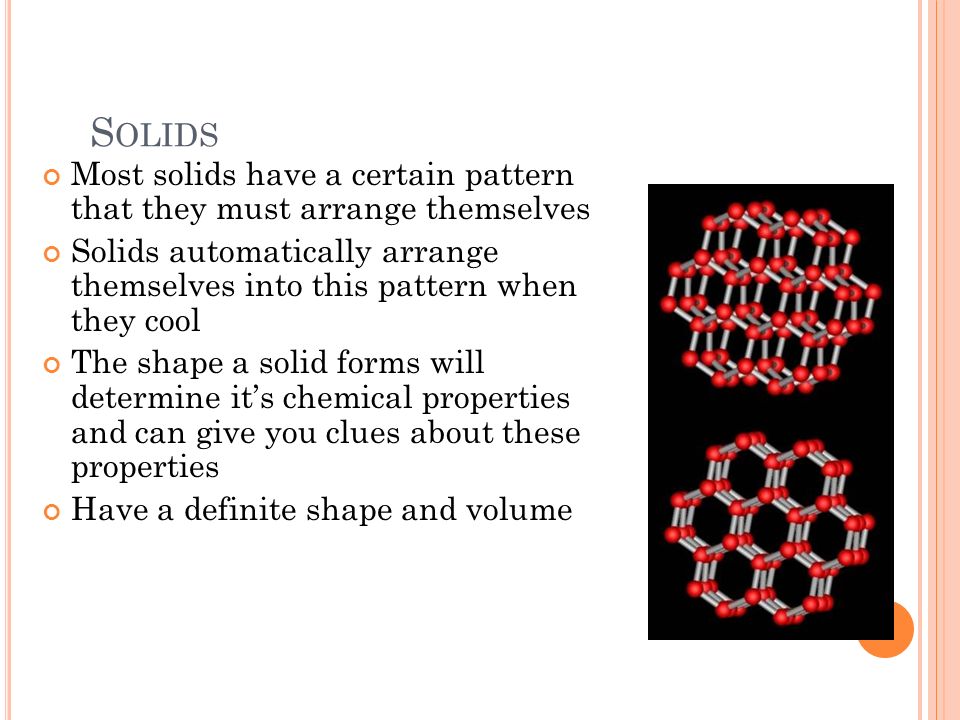 SOLIDS

Most solids have a certain pattern that they must arrange themselves

Solids automatically arrange themselves into this pattern when they cool

The shape a solid forms will determine it's chemical properties and can give you clues about these properties

Have a definite shape and volume